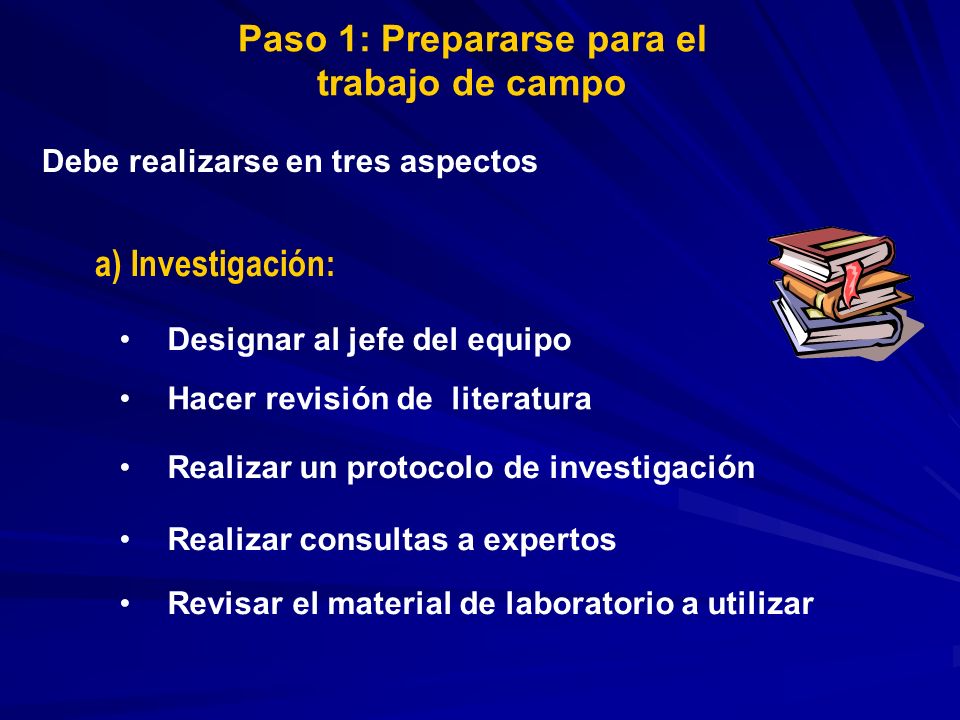 Paso 1: Prepararse para el trabajo de campo

Debe realizarse en tres aspectos

a) Investigación:

• Designar al jefe del equipo
• Hacer revisión de literatura
• Realizar un protocolo de investigación
• Realizar consultas a expertos
• Revisar el material de laboratorio a utilizar